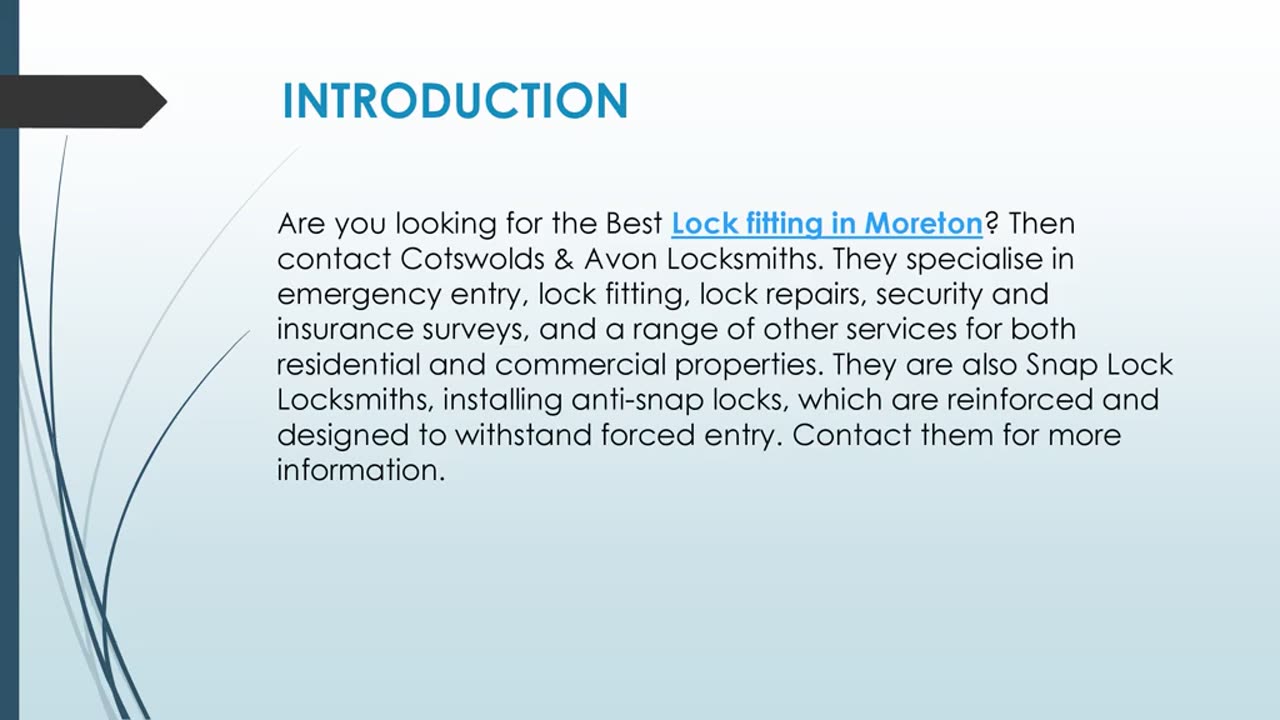 INTRODUCTION

Are you looking for the Best Lock fitting in Moreton? Then contact Cotswolds & Avon Locksmiths. They specialise in emergency entry, lock fitting, lock repairs, security and insurance surveys, and a range of other services for both residential and commercial properties. They are also Snap Lock Locksmiths, installing anti-snap locks, which are reinforced and designed to withstand forced entry. Contact them for more information.